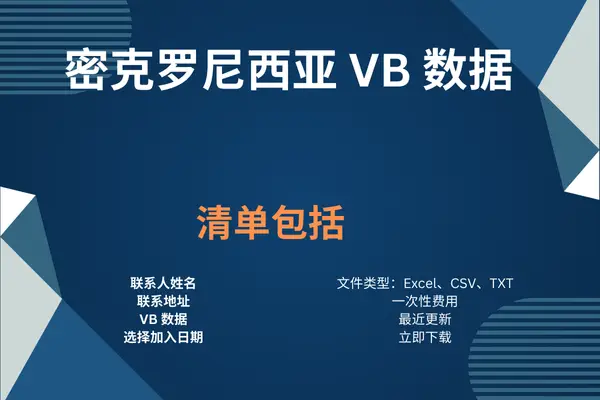 密克罗尼西亚 VB 数据

清单包括

联系人姓名
联系地址
VB 数据
选择加入日期

文件类型：Excel、CSV、TXT
一次性费用
最近更新
立即下载